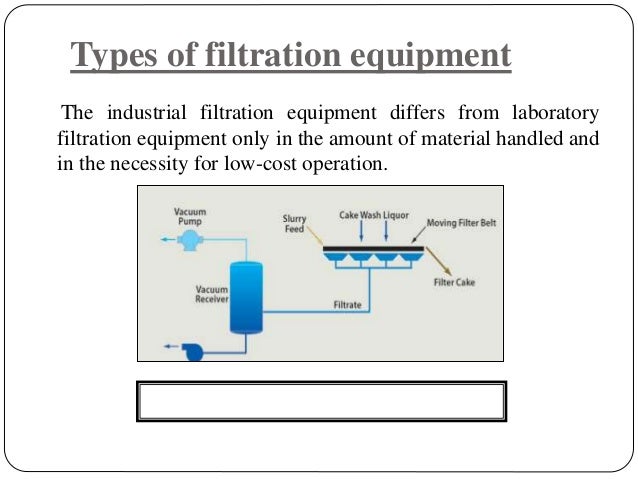 Types of filtration equipment

The industrial filtration equipment differs from laboratory filtration equipment only in the amount of material handled and in the necessity for low-cost operation.

Vacuum Pump
Slurry Feed
Cake Wash Liquor
Moving Filter Belt
Filter Cake
Vacuum Receiver
Filtrate